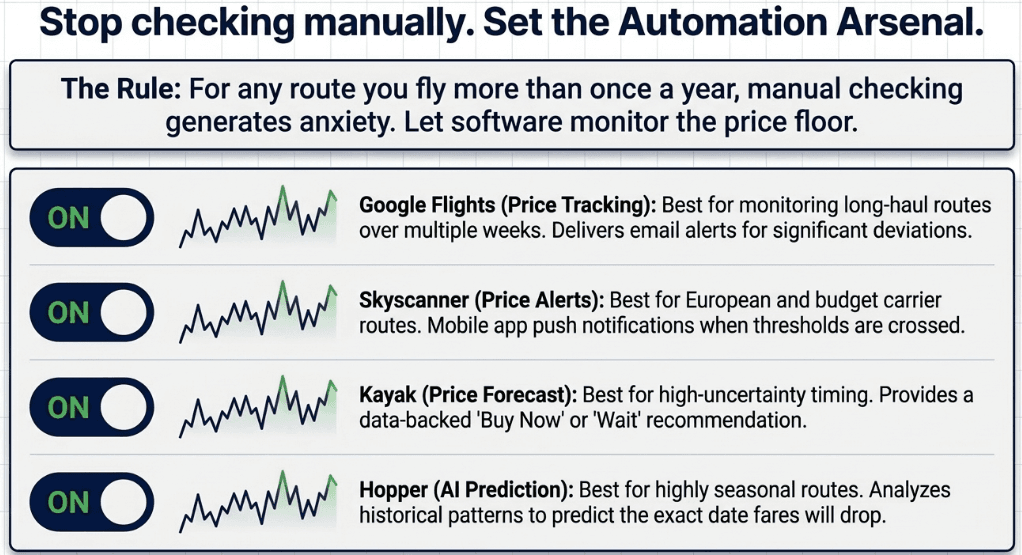 Stop checking manually. Set the Automation Arsenal.

The Rule: For any route you fly more than once a year, manual checking generates anxiety. Let software monitor the price floor.

ON

Google Flights (Price Tracking): Best for monitoring long-haul routes over multiple weeks. Delivers email alerts for significant deviations.

ON

Skyscanner (Price Alerts): Best for European and budget carrier routes. Mobile app push notifications when thresholds are crossed.

ON

Kayak (Price Forecast): Best for high-uncertainty timing. Provides a data-backed 'Buy Now' or 'Wait' recommendation.

ON

Hopper (AI Prediction): Best for highly seasonal routes. Analyzes historical patterns to predict the exact date fares will drop.